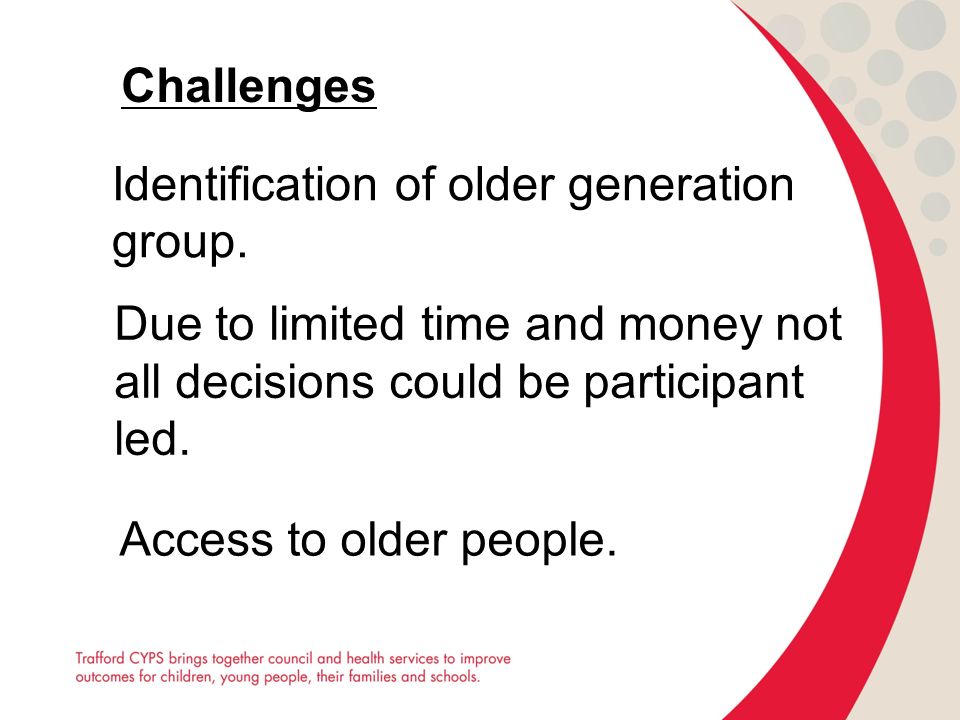 Challenges

Identification of older generation group.

Due to limited time and money not all decisions could be participant led.

Access to older people.

Trafford CYPS brings together council and health services to improve outcomes for children, young people, their families and schools.